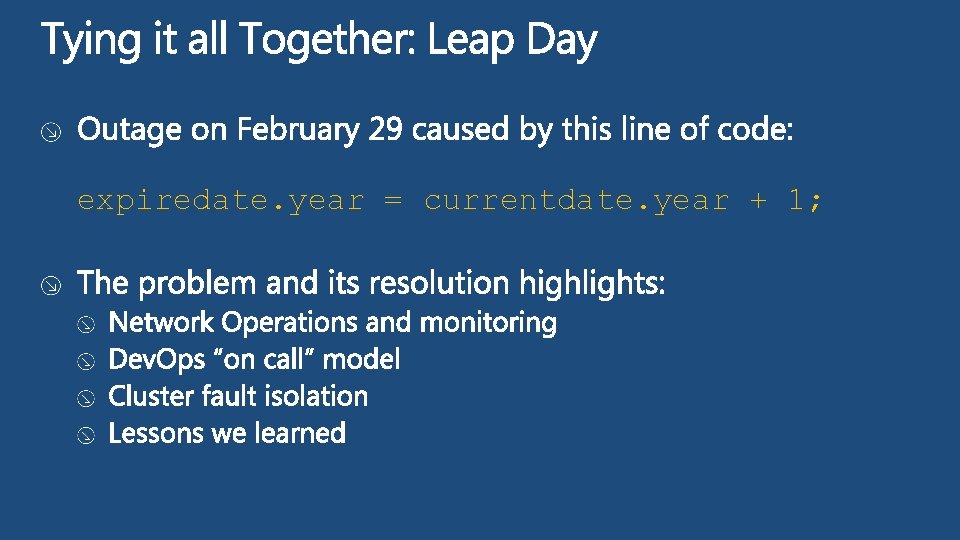 Tying it all Together: Leap Day

Outage on February 29 caused by this line of code:

expiredate.year = currentdate.year + 1;

The problem and its resolution highlights:

Network Operations and monitoring
DevOps “on call” model
Cluster fault isolation
Lessons we learned